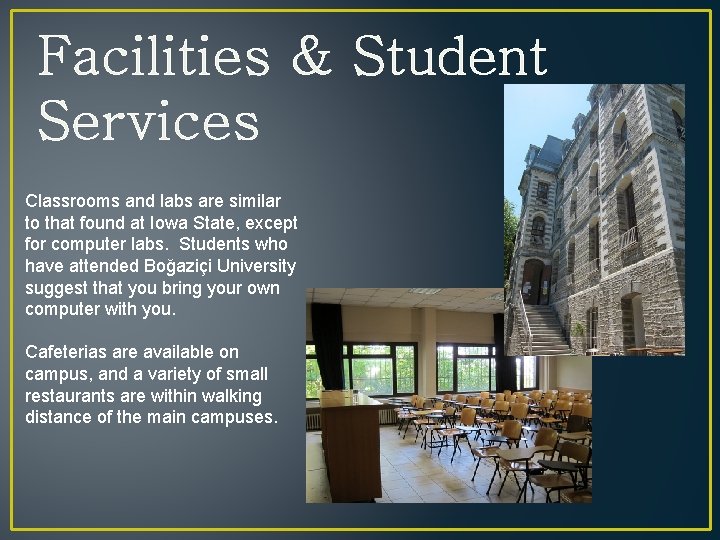 Facilities & Student Services

Classrooms and labs are similar to that found at Iowa State, except for computer labs. Students who have attended Boğaziçi University suggest that you bring your own computer with you.

Cafeterias are available on campus, and a variety of small restaurants are within walking distance of the main campuses.